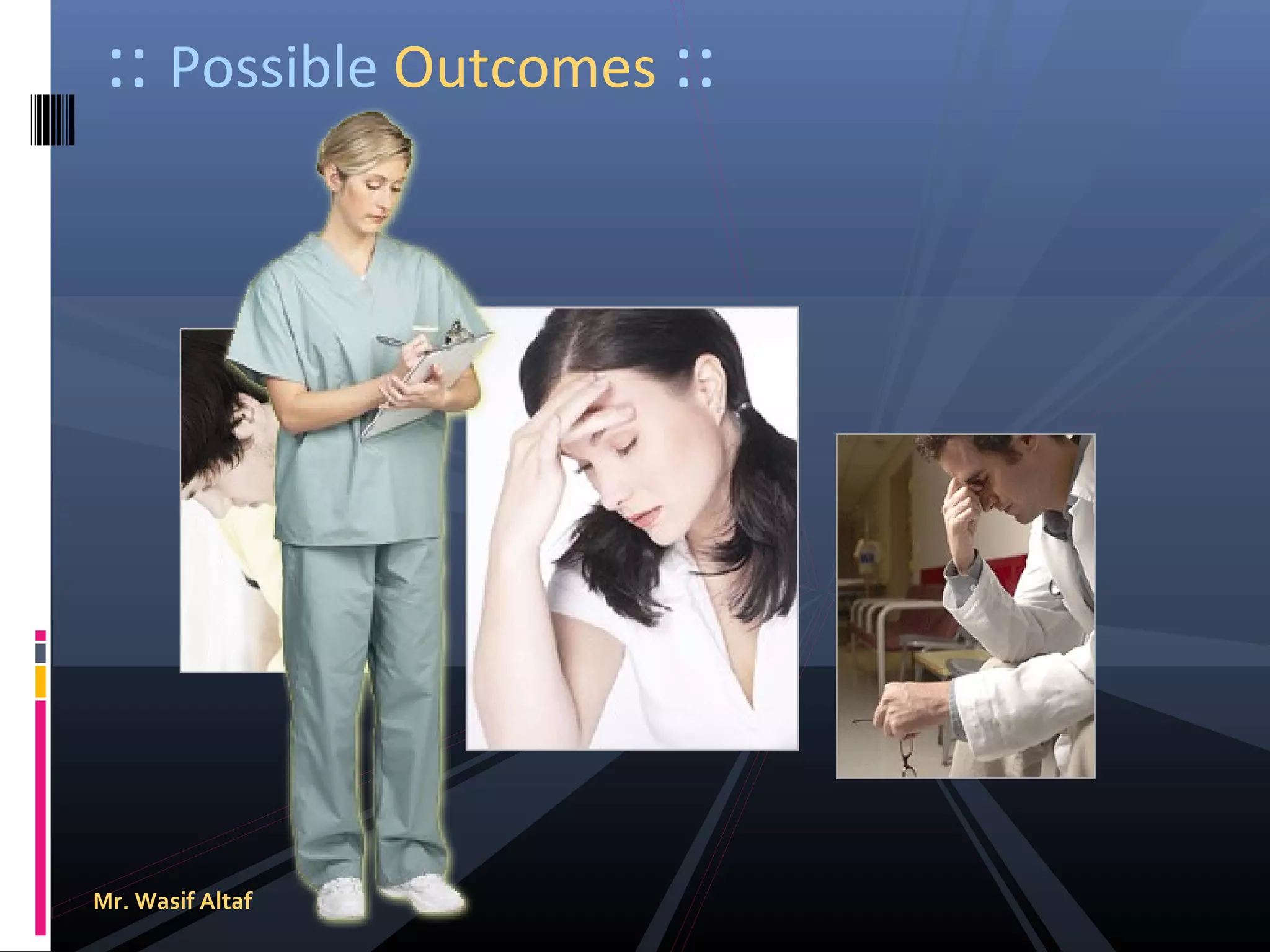 :: Possible Outcomes ::

Mr. Wasif Altaf